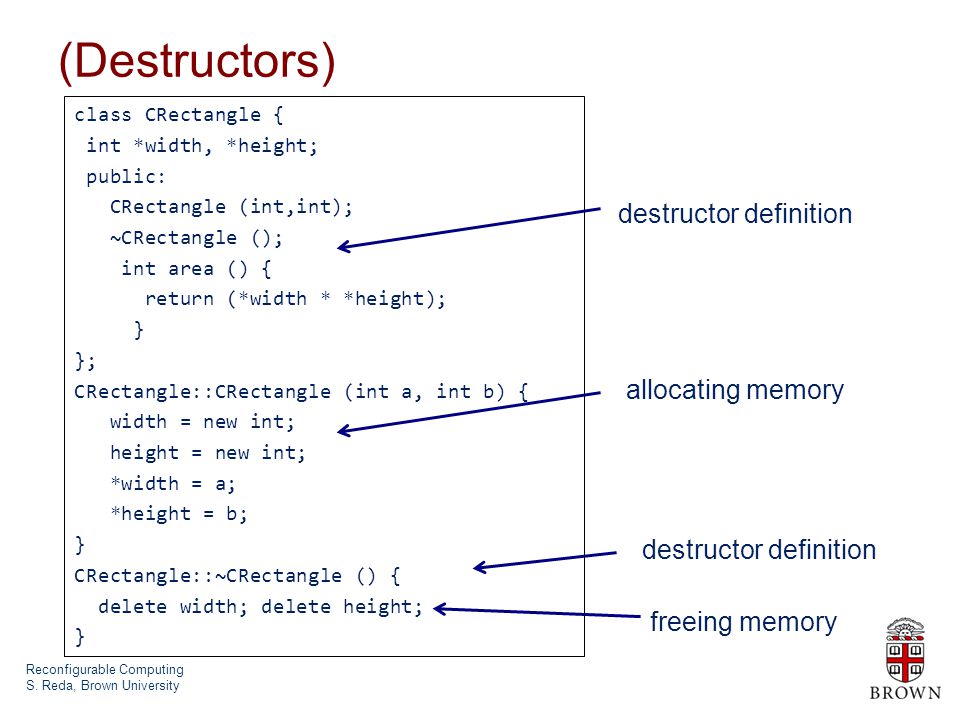 (Destructors)

class CRectangle {
 int *width, *height;
 public:
   CRectangle (int,int);
   ~CRectangle ();
    int area () {
      return (*width * *height);
     }
};
CRectangle::CRectangle (int a, int b) {
   width = new int;
   height = new int;
   *width = a;
   *height = b;
}
CRectangle::~CRectangle () {
  delete width; delete height;
}

destructor definition

allocating memory

destructor definition

freeing memory

Reconfigurable Computing
S. Reda, Brown University

BROWN